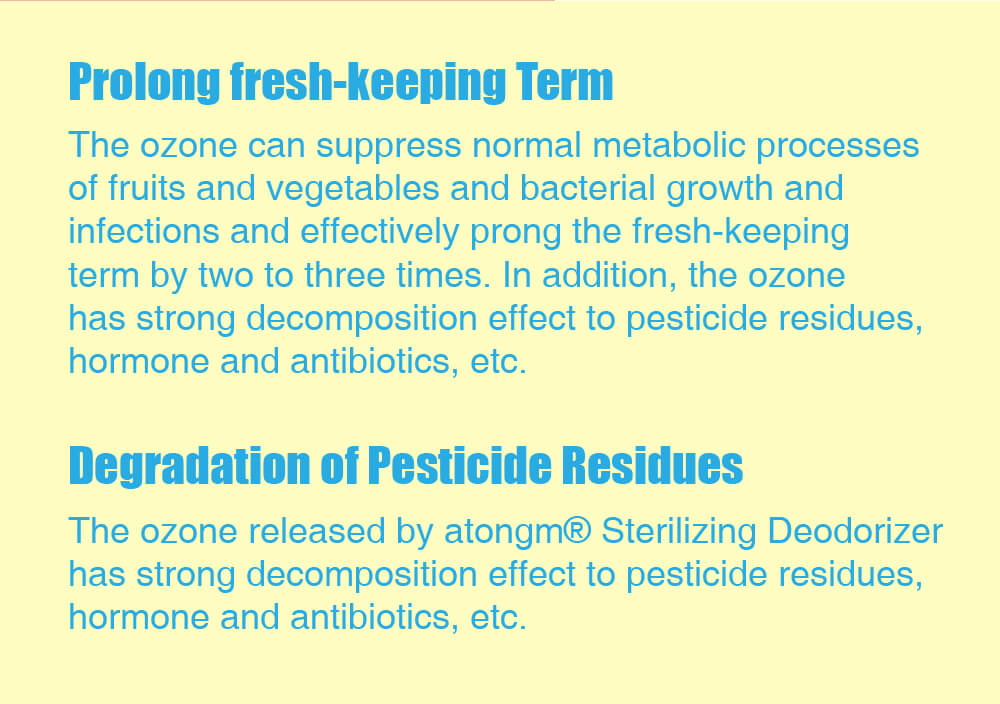 Prolong fresh-keeping Term

The ozone can suppress normal metabolic processes of fruits and vegetables and bacterial growth and infections and effectively prong the fresh-keeping term by two to three times. In addition, the ozone has strong decomposition effect to pesticide residues, hormone and antibiotics, etc.

Degradation of Pesticide Residues

The ozone released by atongm® Sterilizing Deodorizer has strong decomposition effect to pesticide residues, hormone and antibiotics, etc.